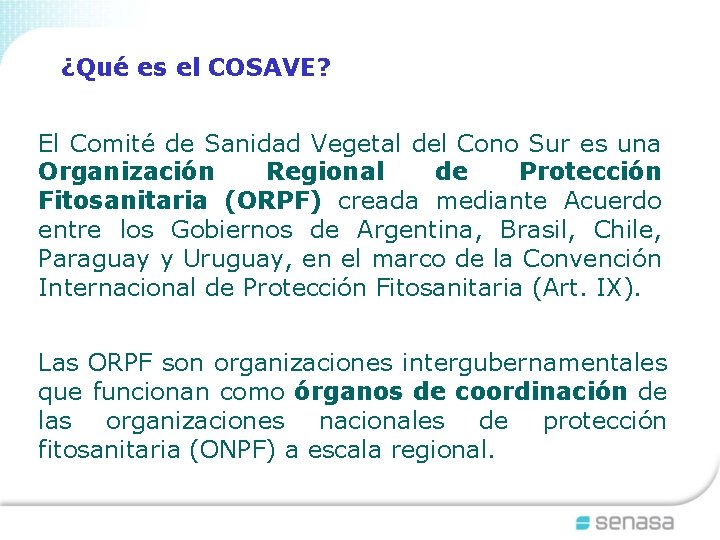 ¿Qué es el COSAVE?

El Comité de Sanidad Vegetal del Cono Sur es una Organización Regional de Protección Fitosanitaria (ORPF) creada mediante Acuerdo entre los Gobiernos de Argentina, Brasil, Chile, Paraguay y Uruguay, en el marco de la Convención Internacional de Protección Fitosanitaria (Art. IX).

Las ORPF son organizaciones intergubernamentales que funcionan como órganos de coordinación de las organizaciones nacionales de protección fitosanitaria (ONPF) a escala regional.

senasa